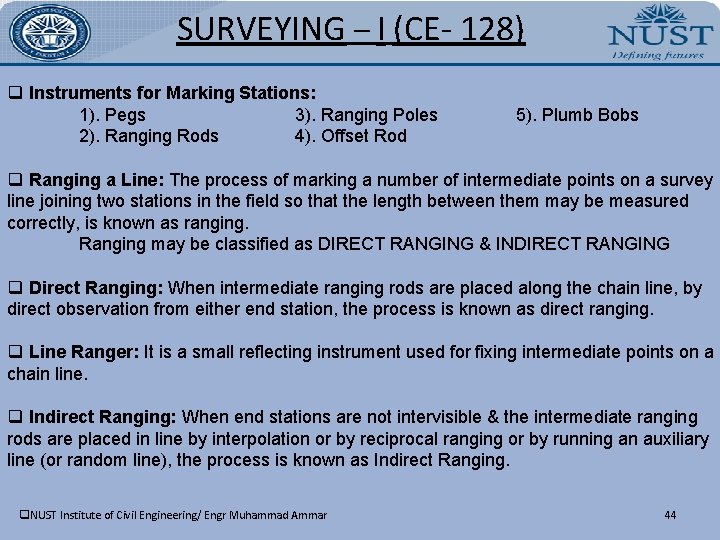 SURVEYING – I (CE- 128)

NUST
Defining futures

❑ Instruments for Marking Stations:
1). Pegs
2). Ranging Rods
3). Ranging Poles
4). Offset Rod
5). Plumb Bobs

❑ Ranging a Line: The process of marking a number of intermediate points on a survey line joining two stations in the field so that the length between them may be measured correctly, is known as ranging.
Ranging may be classified as DIRECT RANGING & INDIRECT RANGING

❑ Direct Ranging: When intermediate ranging rods are placed along the chain line, by direct observation from either end station, the process is known as direct ranging.

❑ Line Ranger: It is a small reflecting instrument used for fixing intermediate points on a chain line.

❑ Indirect Ranging: When end stations are not intervisible & the intermediate ranging rods are placed in line by interpolation or by reciprocal ranging or by running an auxiliary line (or random line), the process is known as Indirect Ranging.

❑NUST Institute of Civil Engineering/ Engr Muhammad Ammar
44